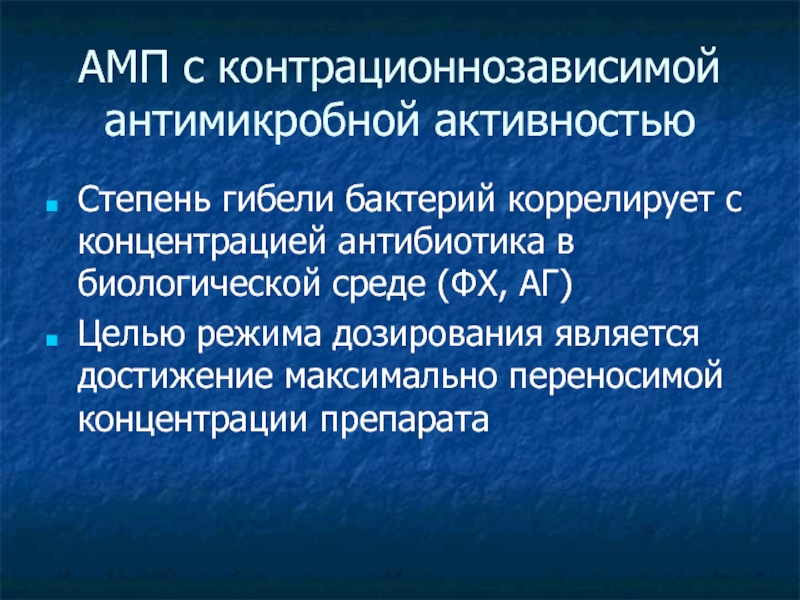 АМП с контрационнозависимой антимикробной активностью

Степень гибели бактерий коррелирует с концентрацией антибиотика в биологической среде (ФХ, АГ)

Целью режима дозирования является достижение максимально переносимой концентрации препарата